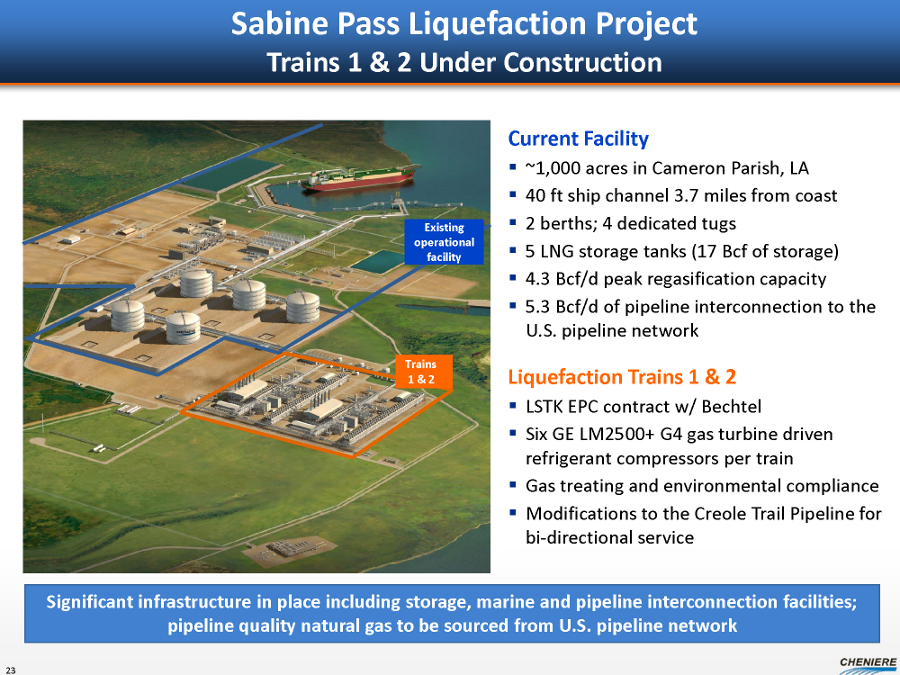 Sabine Pass Liquefaction Project
Trains 1 & 2 Under Construction

Existing operational facility

Trains 1 & 2

Current Facility
▪ ~1,000 acres in Cameron Parish, LA
▪ 40 ft ship channel 3.7 miles from coast
▪ 2 berths; 4 dedicated tugs
▪ 5 LNG storage tanks (17 Bcf of storage)
▪ 4.3 Bcf/d peak regasification capacity
▪ 5.3 Bcf/d of pipeline interconnection to the U.S. pipeline network

Liquefaction Trains 1 & 2
▪ LSTK EPC contract w/ Bechtel
▪ Six GE LM2500+ G4 gas turbine driven refrigerant compressors per train
▪ Gas treating and environmental compliance
▪ Modifications to the Creole Trail Pipeline for bi-directional service

Significant infrastructure in place including storage, marine and pipeline interconnection facilities; pipeline quality natural gas to be sourced from U.S. pipeline network

23

CHENIERE